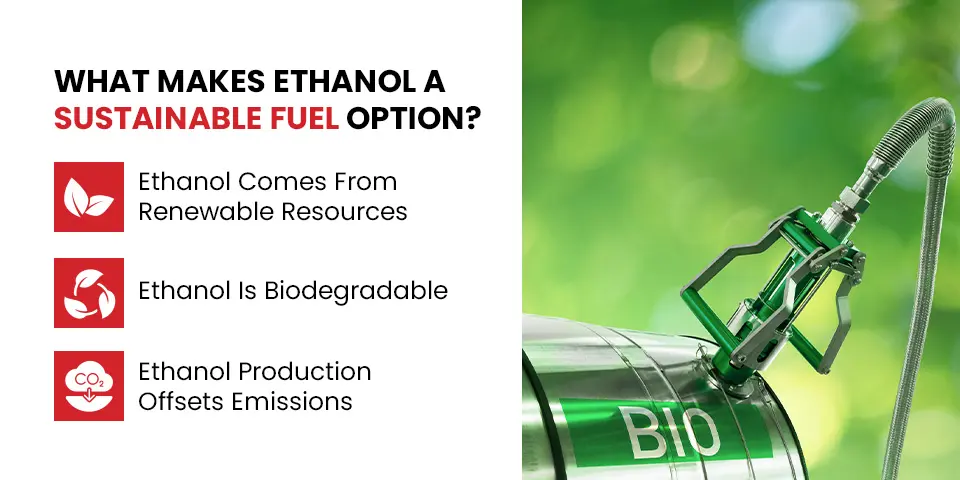 WHAT MAKES ETHANOL A SUSTAINABLE FUEL OPTION?

Ethanol Comes From Renewable Resources

Ethanol Is Biodegradable

$CO_2$

Ethanol Production Offsets Emissions

BIO